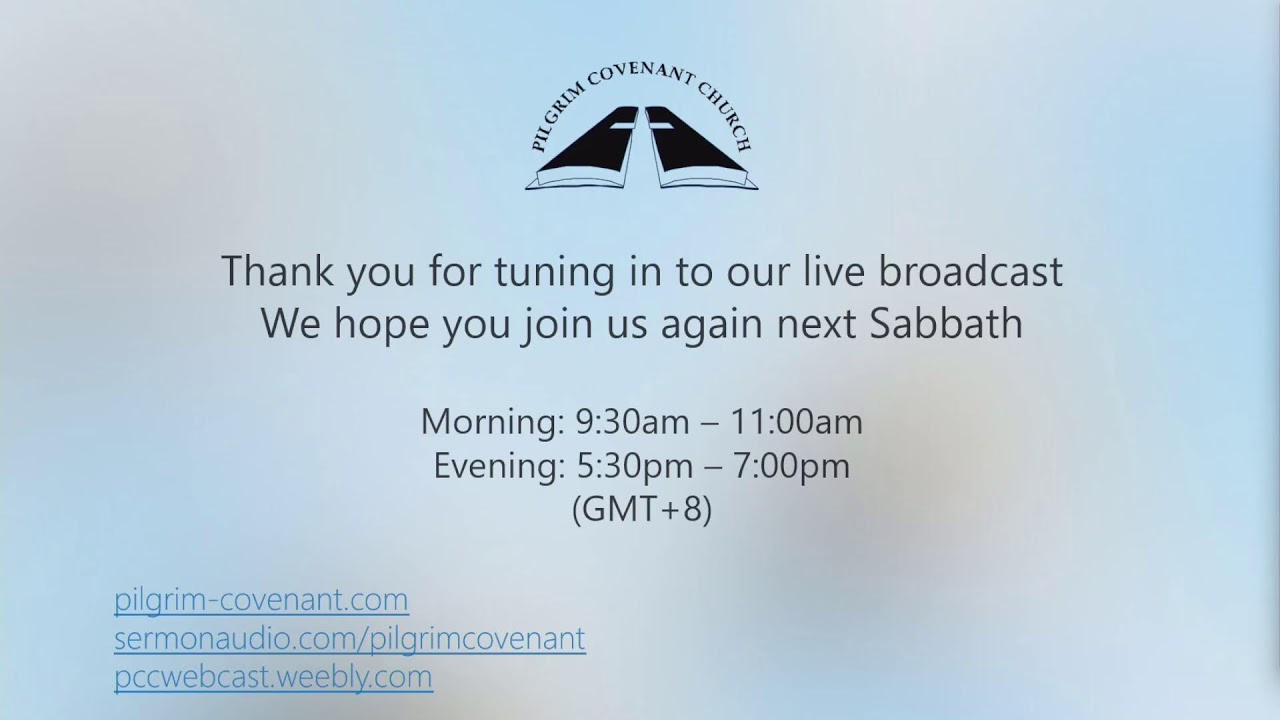 PILGRIM COVENANT CHURCH

Thank you for tuning in to our live broadcast
We hope you join us again next Sabbath

Morning: 9:30am – 11:00am
Evening: 5:30pm – 7:00pm
(GMT+8)

pilgrim-covenant.com
sermonaudio.com/pilgrimcovenant
pccwebcast.weebly.com